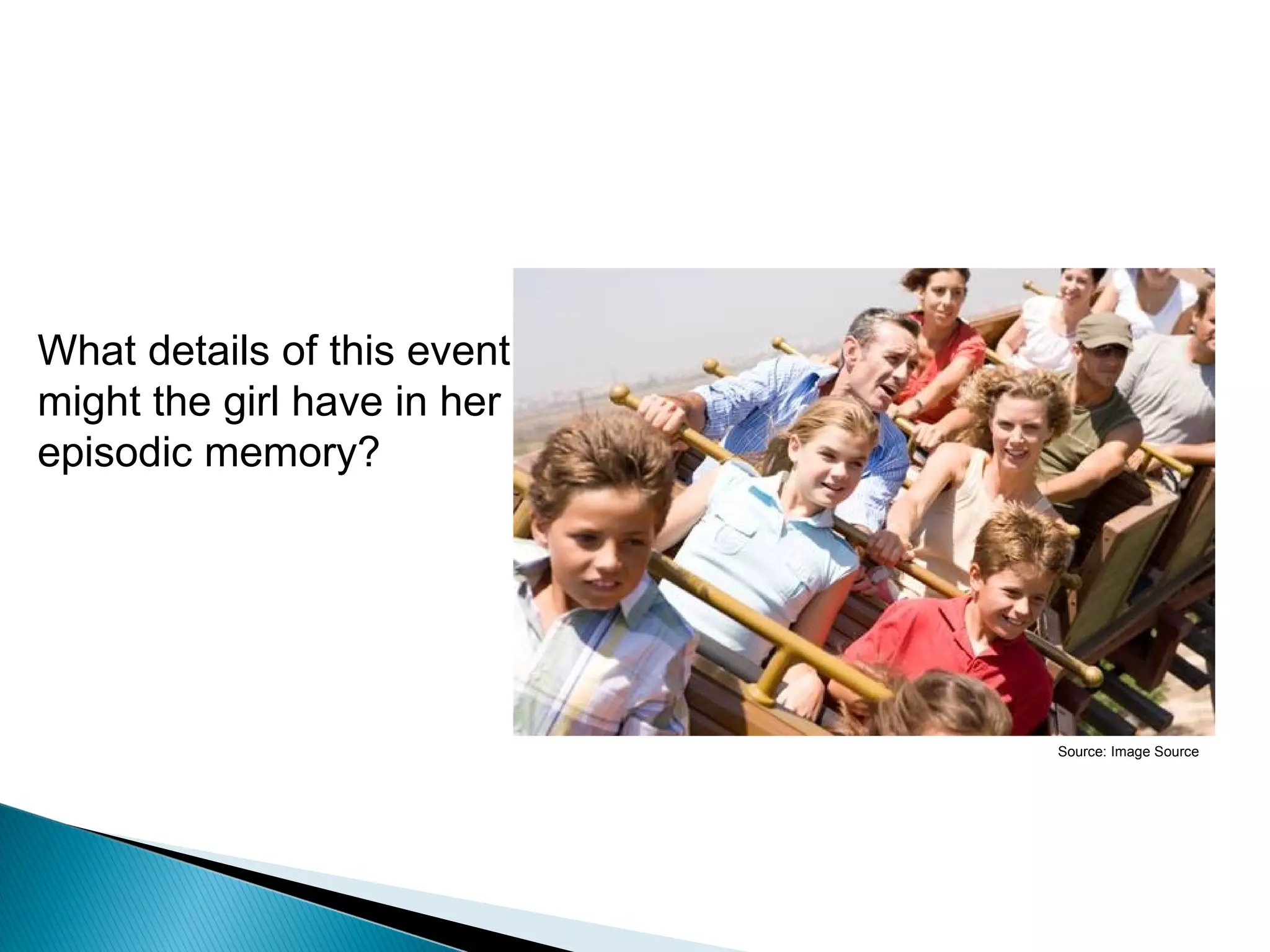 What details of this event might the girl have in her episodic memory?

Source: Image Source